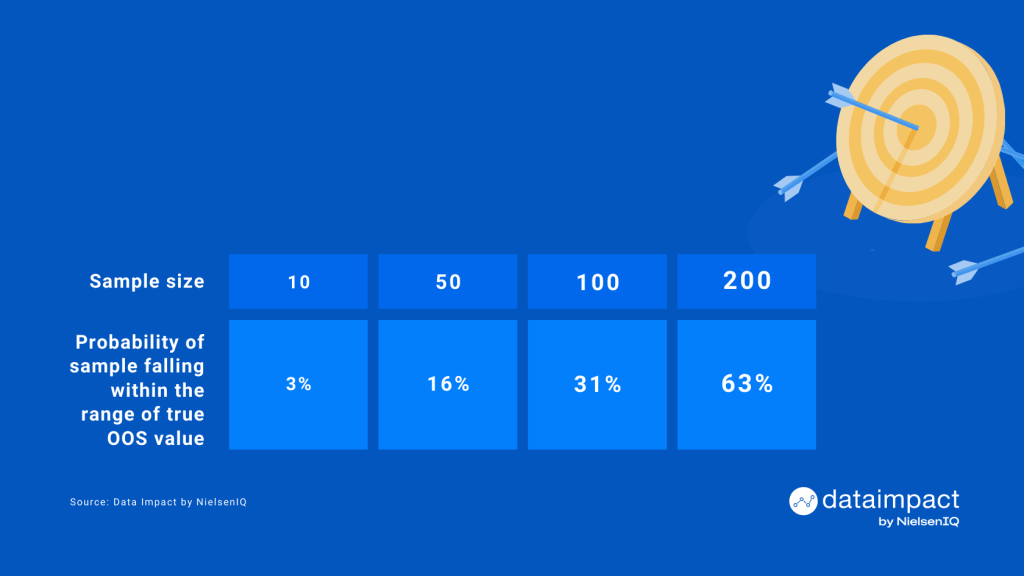 | Sample size | 10 | 50 | 100 | 200 |
|---|---|---|---|---|
| Probability of sample falling within the range of true OOS value | 3% | 16% | 31% | 63% |

Source: Data Impact by NielsenIQ

dataimpact by NielsenIQ